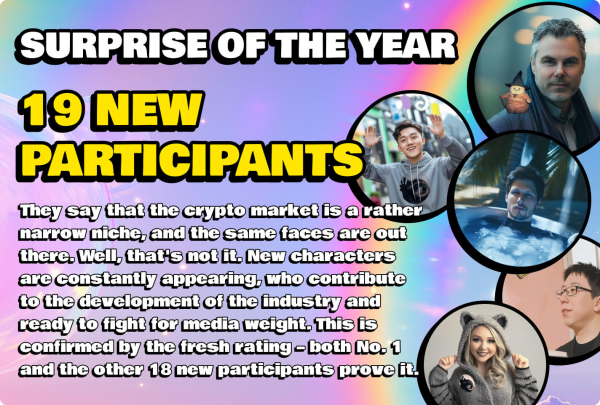 SURPRISE OF THE YEAR

19 NEW PARTICIPANTS

They say that the crypto market is a rather narrow niche, and the same faces are out there. Well, that's not it. New characters are constantly appearing, who contribute to the development of the industry and ready to fight for media weight. This is confirmed by the fresh rating – both No. 1 and the other 18 new participants prove it.